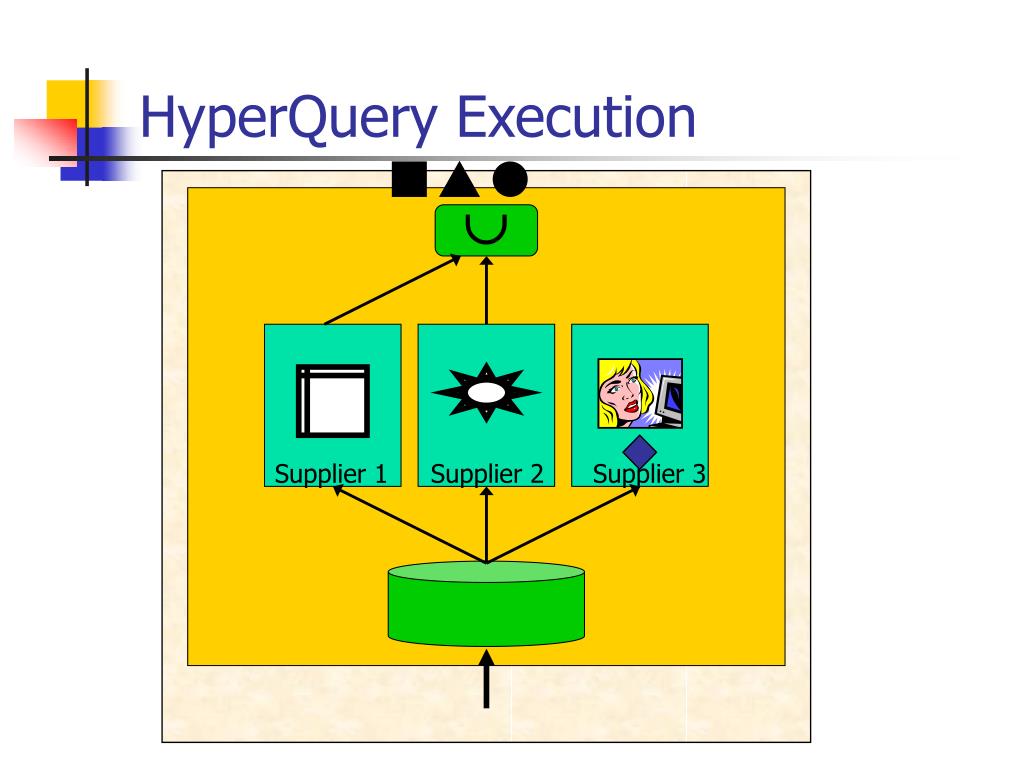 HyperQuery Execution

$\cup$

Supplier 1

Supplier 2

Supplier 3